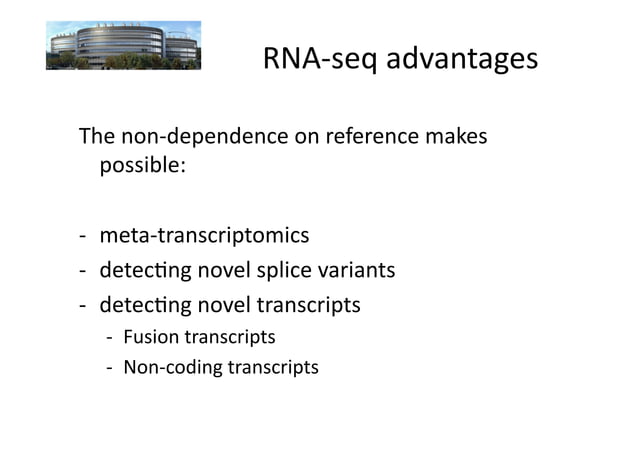 RNA-seq advantages

The non-dependence on reference makes possible:

- meta-transcriptomics
- detecting novel splice variants
- detecting novel transcripts
  - Fusion transcripts
  - Non-coding transcripts